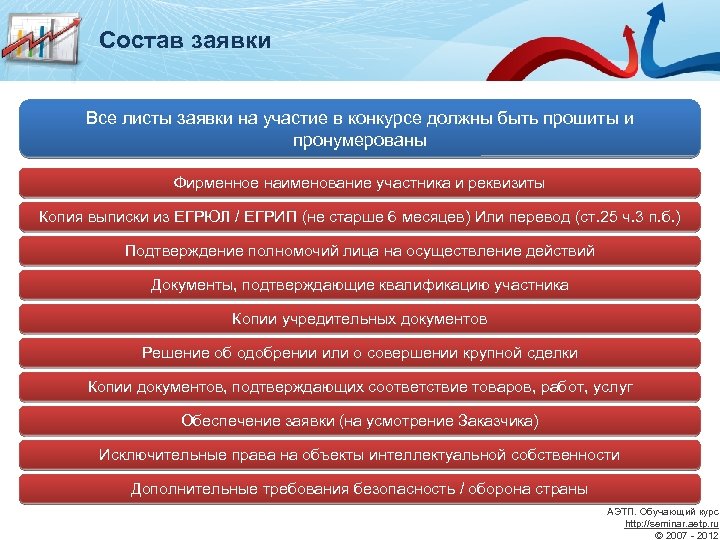 Состав заявки

Все листы заявки на участие в конкурсе должны быть прошиты и пронумерованы

Фирменное наименование участника и реквизиты

Копия выписки из ЕГРЮЛ / ЕГРИП (не старше 6 месяцев) Или перевод (ст.25 ч.3 п.б.)

Подтверждение полномочий лица на осуществление действий

Документы, подтверждающие квалификацию участника

Копии учредительных документов

Решение об одобрении или о совершении крупной сделки

Копии документов, подтверждающих соответствие товаров, работ, услуг

Обеспечение заявки (на усмотрение Заказчика)

Исключительные права на объекты интеллектуальной собственности

Дополнительные требования безопасность / оборона страны

АЭТП. Обучающий курс
http://seminar.aetp.ru
© 2007 - 2012